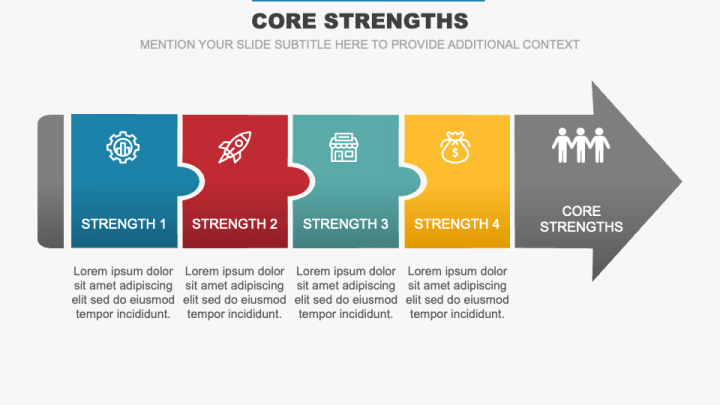 CORE STRENGTHS

MENTION YOUR SLIDE SUBTITLE HERE TO PROVIDE ADDITIONAL CONTEXT

STRENGTH 1

STRENGTH 2

STRENGTH 3

STRENGTH 4

CORE STRENGTHS

Lorem ipsum dolor sit amet adipiscing elit sed do eiusmod tempor incididunt.

Lorem ipsum dolor sit amet adipiscing elit sed do eiusmod tempor incididunt.

Lorem ipsum dolor sit amet adipiscing elit sed do eiusmod tempor incididunt.

Lorem ipsum dolor sit amet adipiscing elit sed do eiusmod tempor incididunt.